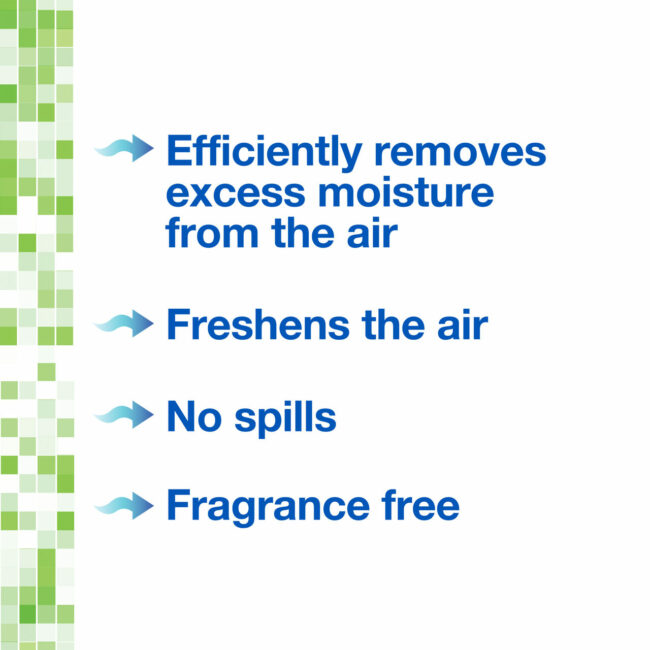 Efficiently removes excess moisture from the air

Freshens the air

No spills

Fragrance free